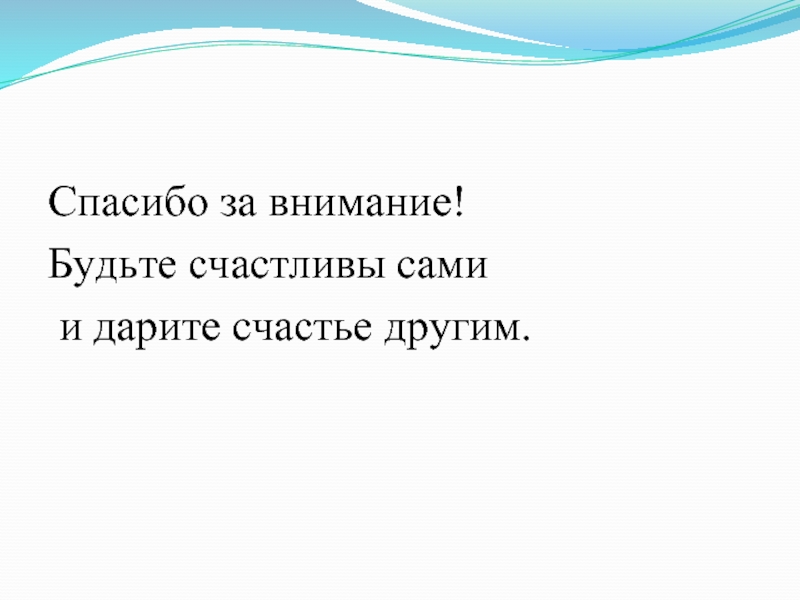 Спасибо за внимание!
Будьте счастливы сами
и дарите счастье другим.